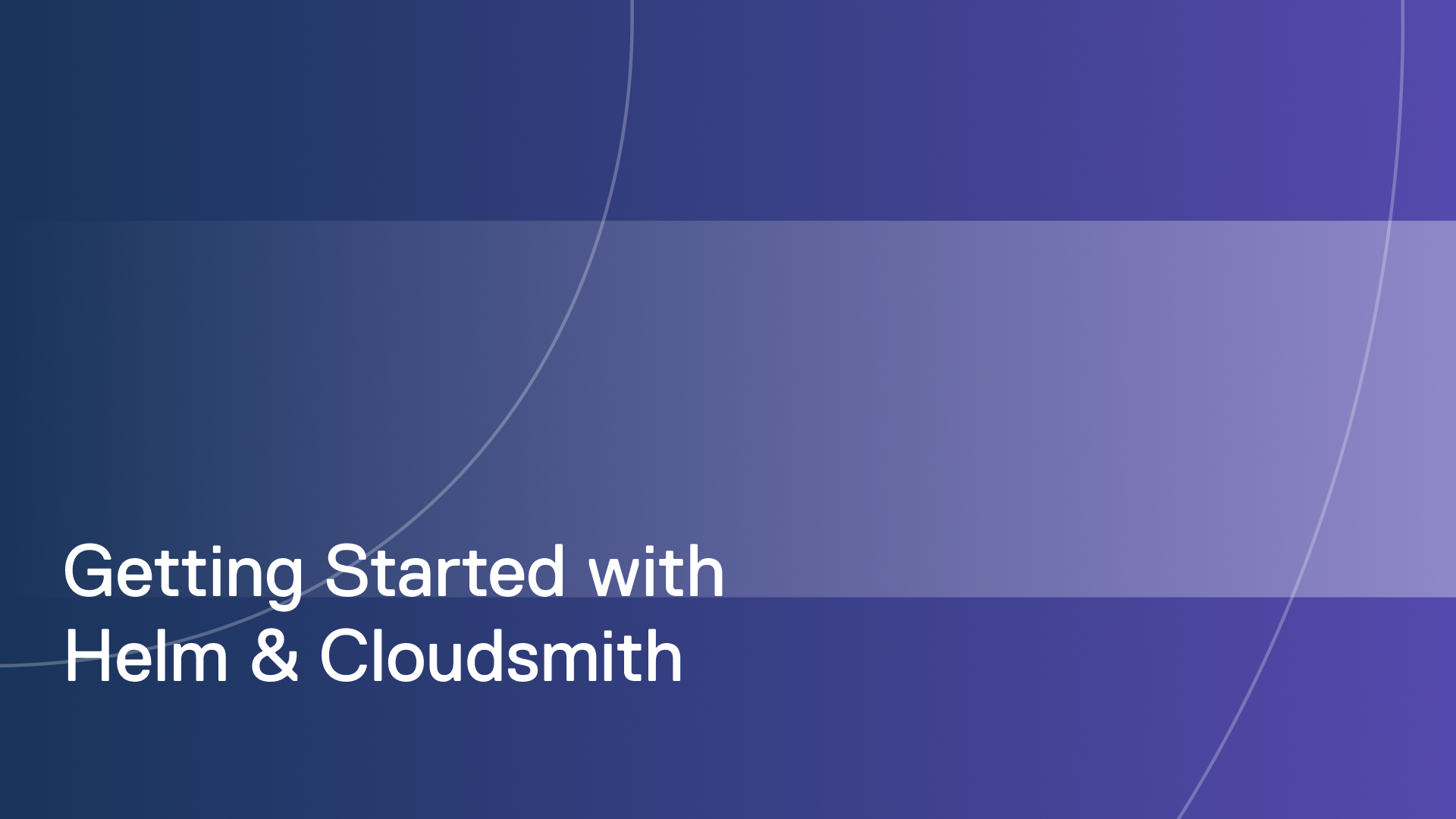 Getting Started with
Helm & Cloudsmith